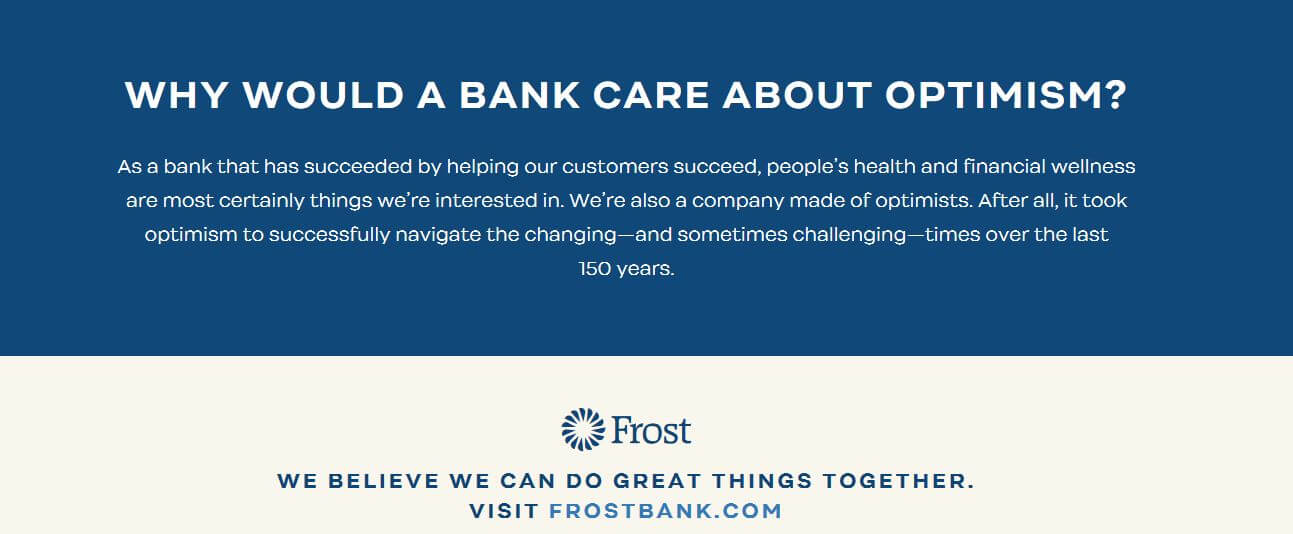 WHY WOULD A BANK CARE ABOUT OPTIMISM?

As a bank that has succeeded by helping our customers succeed, people's health and financial wellness are most certainly things we're interested in. We're also a company made of optimists. After all, it took optimism to successfully navigate the changing—and sometimes challenging—times over the last 150 years.

Frost

WE BELIEVE WE CAN DO GREAT THINGS TOGETHER.
VISIT FROSTBANK.COM